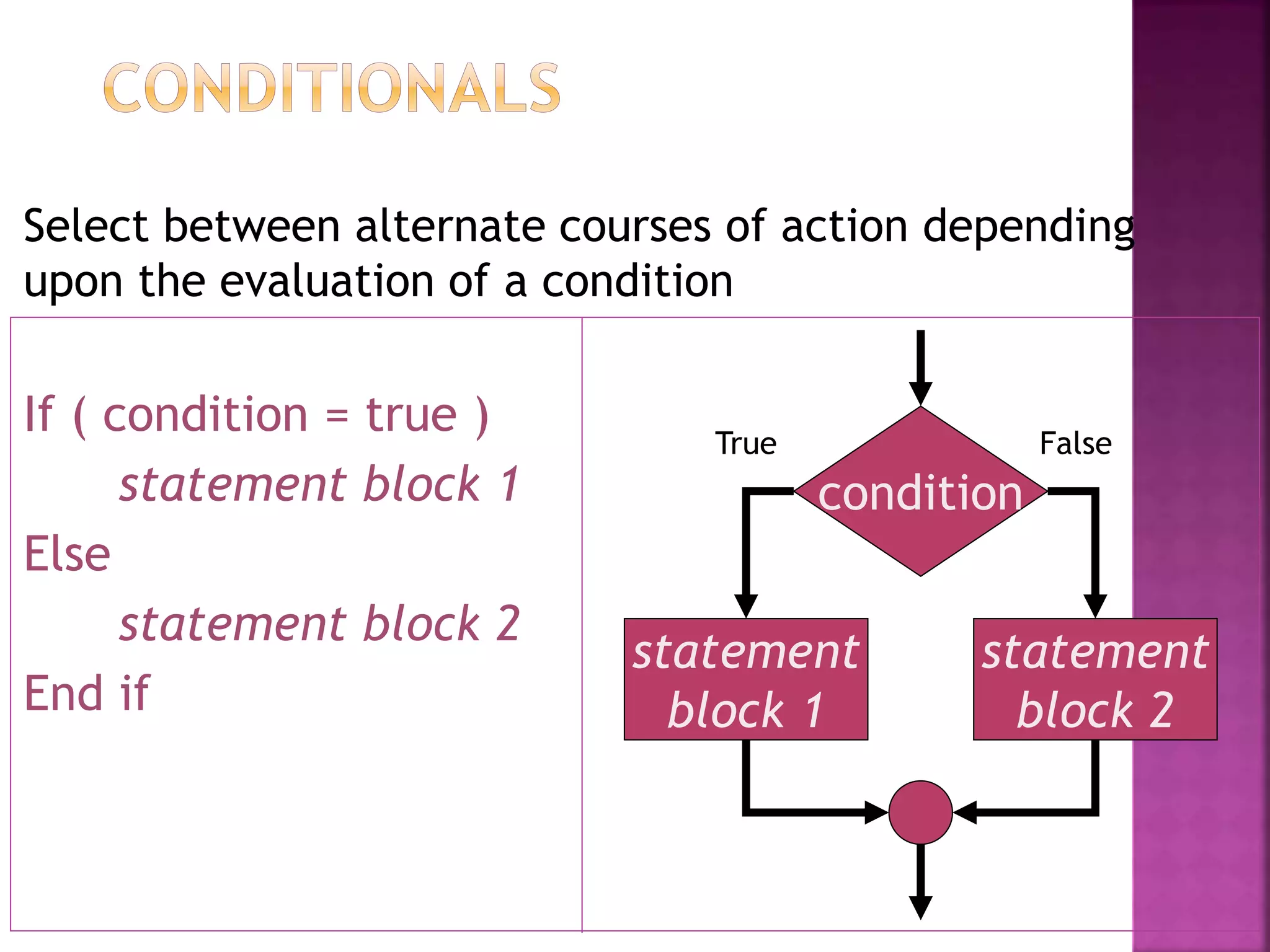 CONDITIONALS

Select between alternate courses of action depending upon the evaluation of a condition

If ( condition = true )
statement block 1
Else
statement block 2
End if

True
False
condition
statement block 1
statement block 2